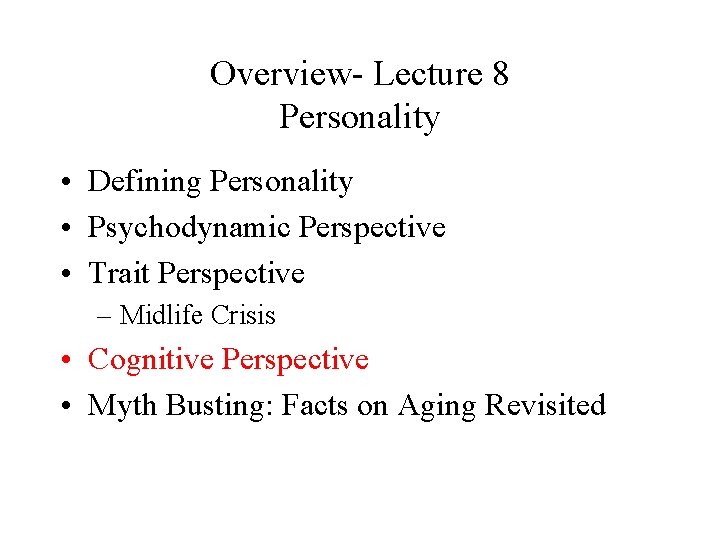 Overview- Lecture 8
Personality

• Defining Personality
• Psychodynamic Perspective
• Trait Perspective
  – Midlife Crisis
• Cognitive Perspective
• Myth Busting: Facts on Aging Revisited